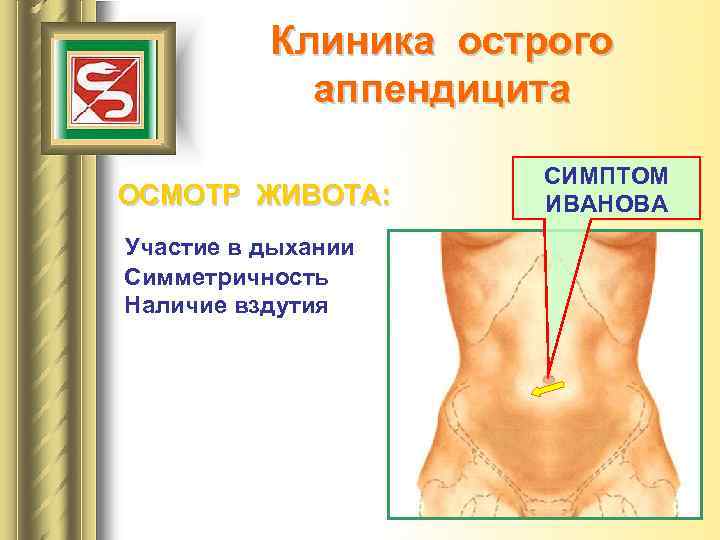 Клиника острого аппендицита

ОСМОТР ЖИВОТА:

Участие в дыхании
Симметричность
Наличие вздутия

СИМПТОМ ИВАНОВА